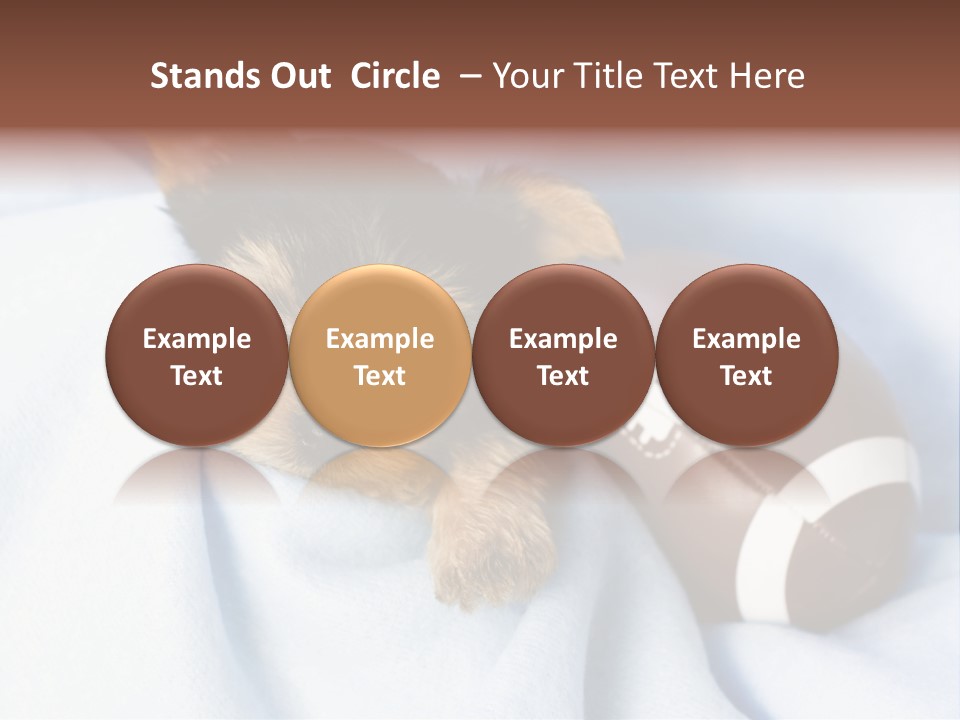 Stands Out Circle – Your Title Text Here

Example Text

Example Text

Example Text

Example Text